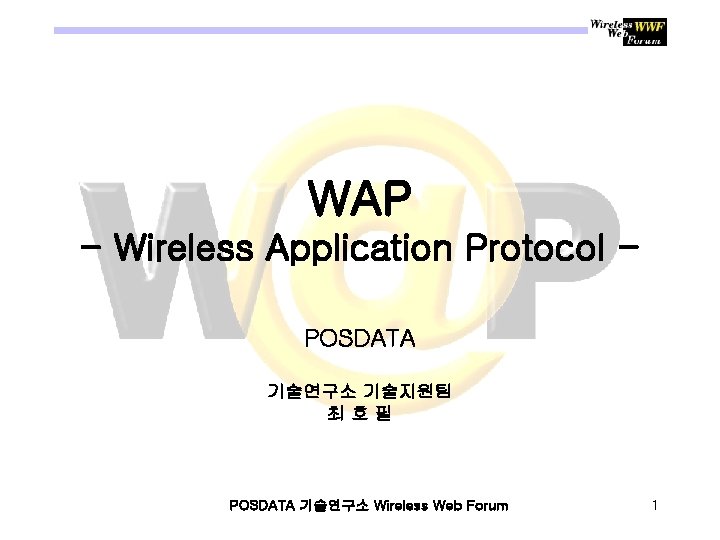 Wireless Web Forum WWF

WAP
- Wireless Application Protocol -

POSDATA

기술연구소 기술지원팀
최 호 필

POSDATA 기술연구소 Wireless Web Forum

1

W@P